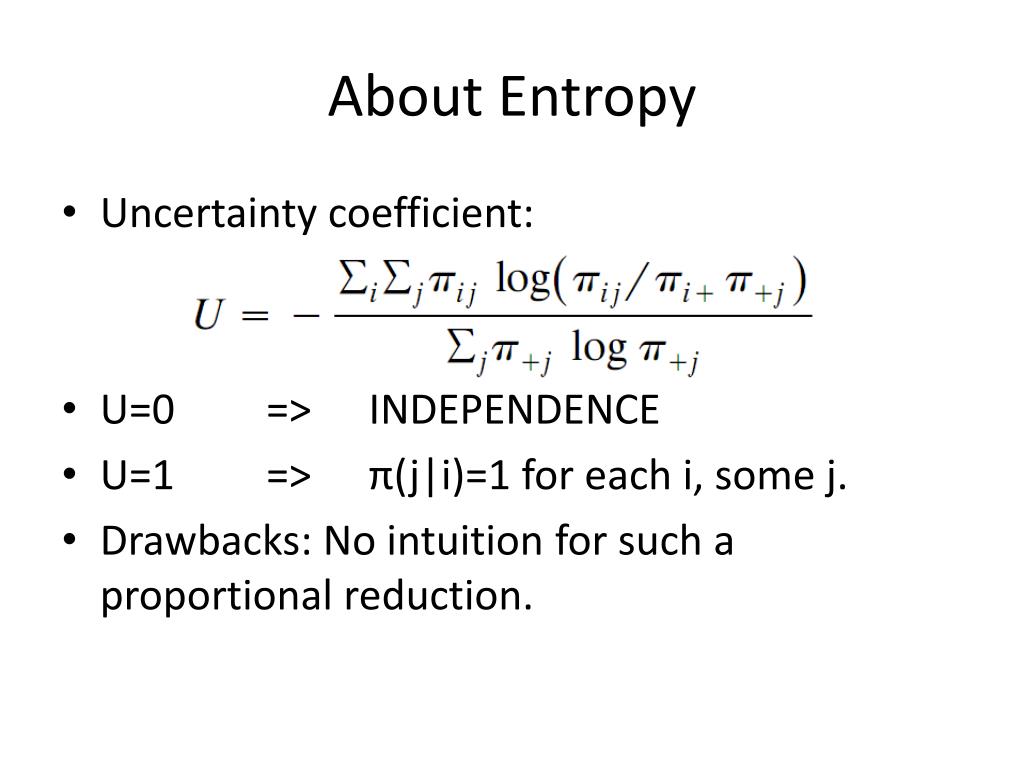 About Entropy

• Uncertainty coefficient:

$U = -\frac{\sum_i \sum_j \pi_{ij} \log(\pi_{ij}/\pi_{i+}\pi_{+j})}{\sum_j \pi_{+j} \log \pi_{+j}}$

• U=0 => INDEPENDENCE
• U=1 => π(j|i)=1 for each i, some j.
• Drawbacks: No intuition for such a proportional reduction.